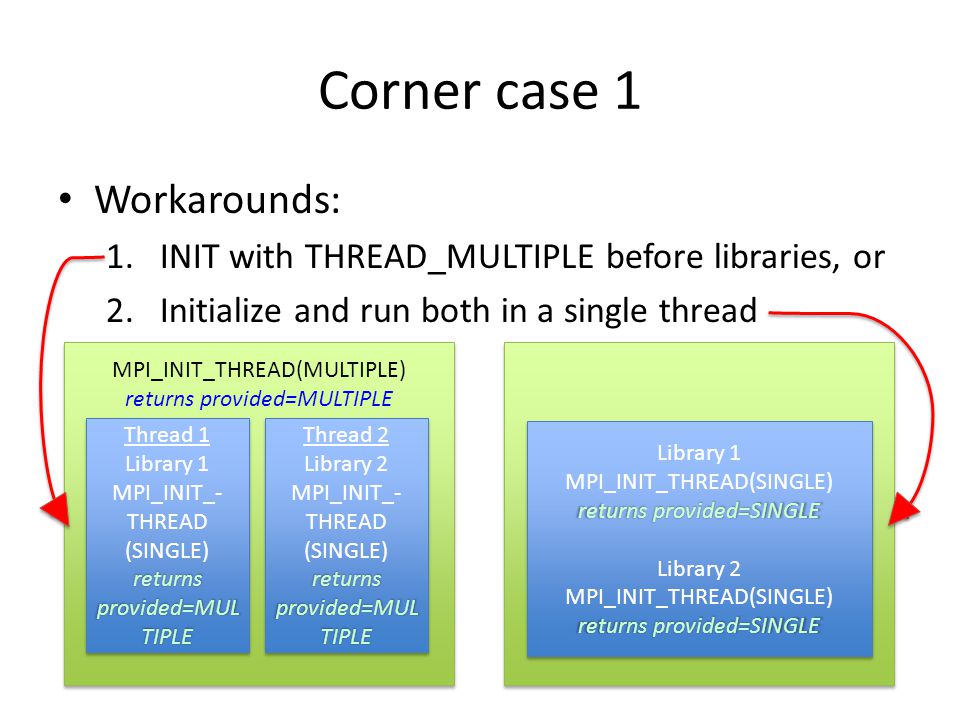 Corner case 1

• Workarounds:
1. INIT with THREAD_MULTIPLE before libraries, or
2. Initialize and run both in a single thread

MPI_INIT_THREAD(MULTIPLE)
returns provided=MULTIPLE

Thread 1
Library 1
MPI_INIT_-THREAD (SINGLE)
returns provided=MULTIPLE

Thread 2
Library 2
MPI_INIT_-THREAD (SINGLE)
returns provided=MULTIPLE

Library 1
MPI_INIT_THREAD(SINGLE)
returns provided=SINGLE

Library 2
MPI_INIT_THREAD(SINGLE)
returns provided=SINGLE